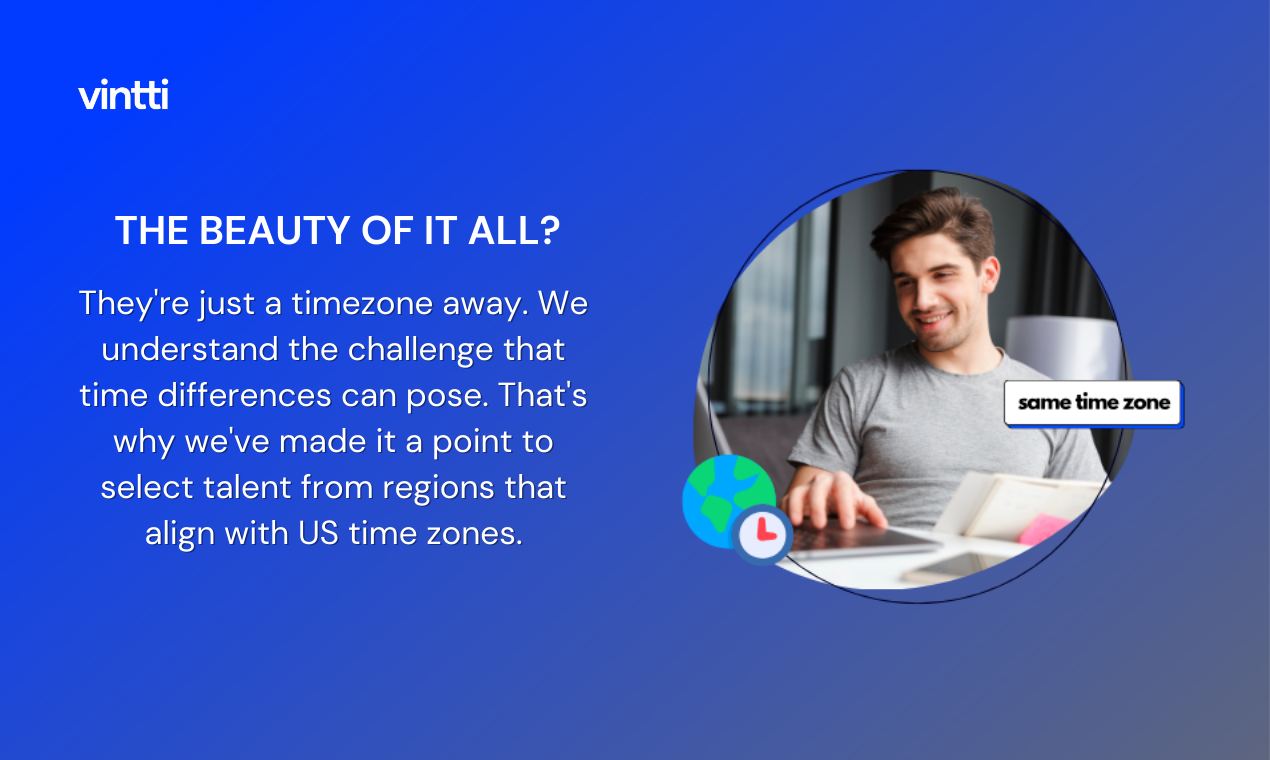 vintti

THE BEAUTY OF IT ALL?

They're just a timezone away. We understand the challenge that time differences can pose. That's why we've made it a point to select talent from regions that align with US time zones.

same time zone